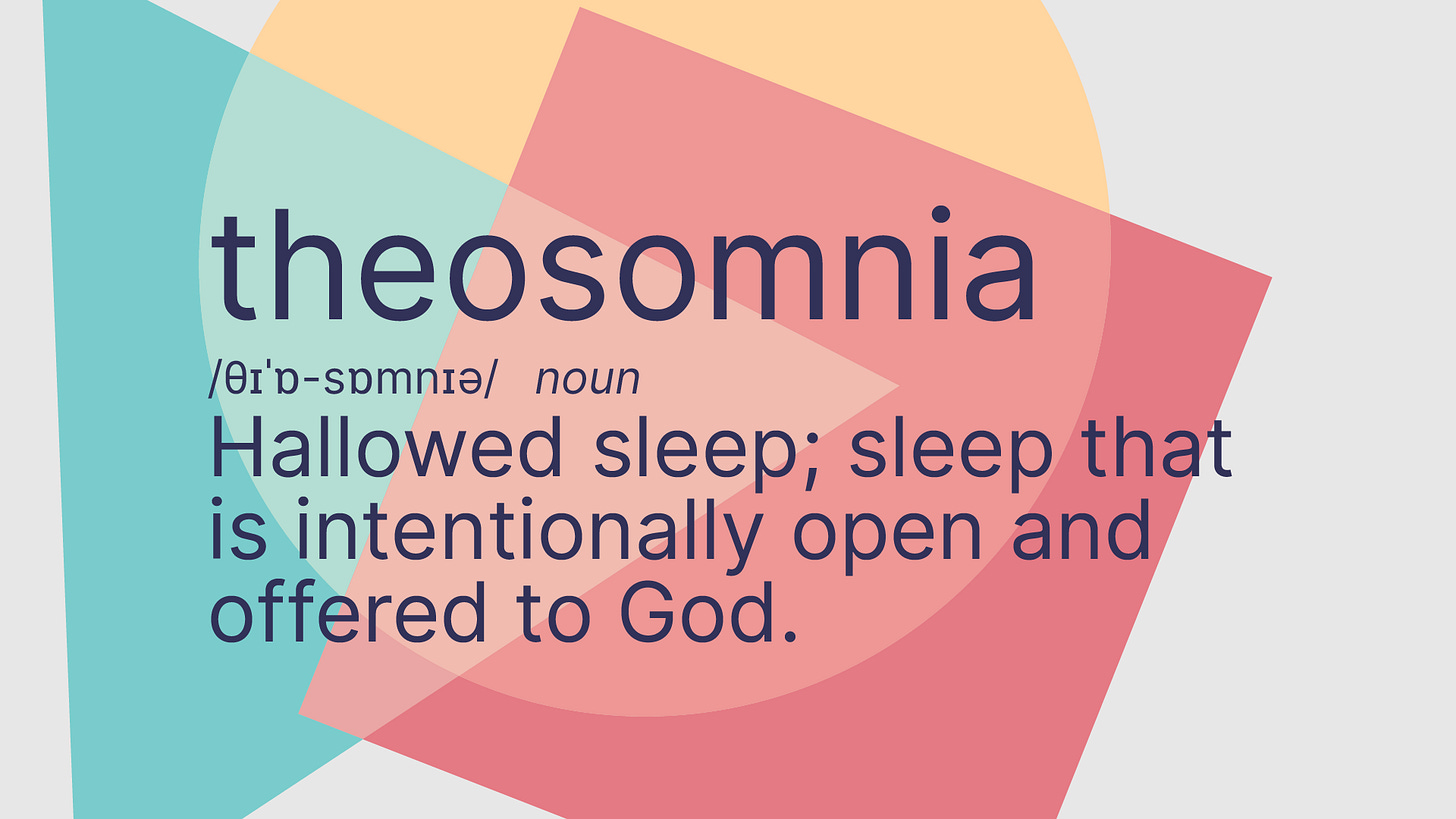 theosomnia

/θɪˈɒ-sɒmnɪə/ noun

Hallowed sleep; sleep that is intentionally open and offered to God.